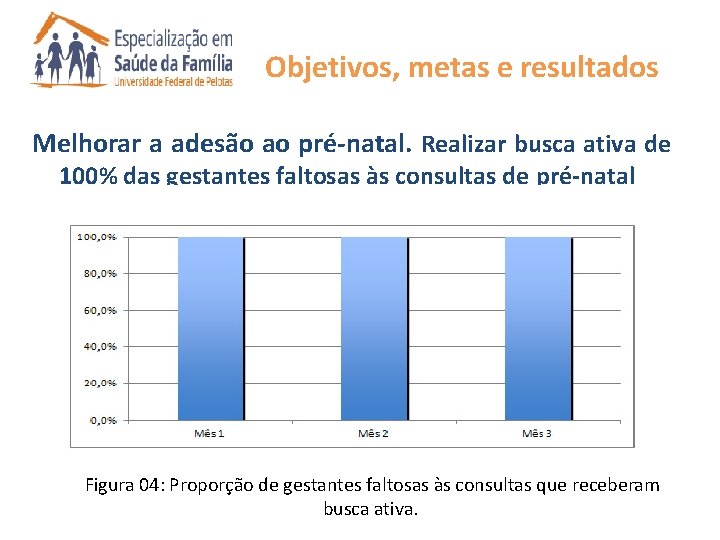 Especialização em
Saúde da Família
Universidade Federal de Pelotas

Objetivos, metas e resultados

Melhorar a adesão ao pré-natal. Realizar busca ativa de 100% das gestantes faltosas às consultas de pré-natal

100,0%
80,0%
60,0%
40,0%
20,0%
0,0%
Mês 1
Mês 2
Mês 3

Figura 04: Proporção de gestantes faltosas às consultas que receberam busca ativa.